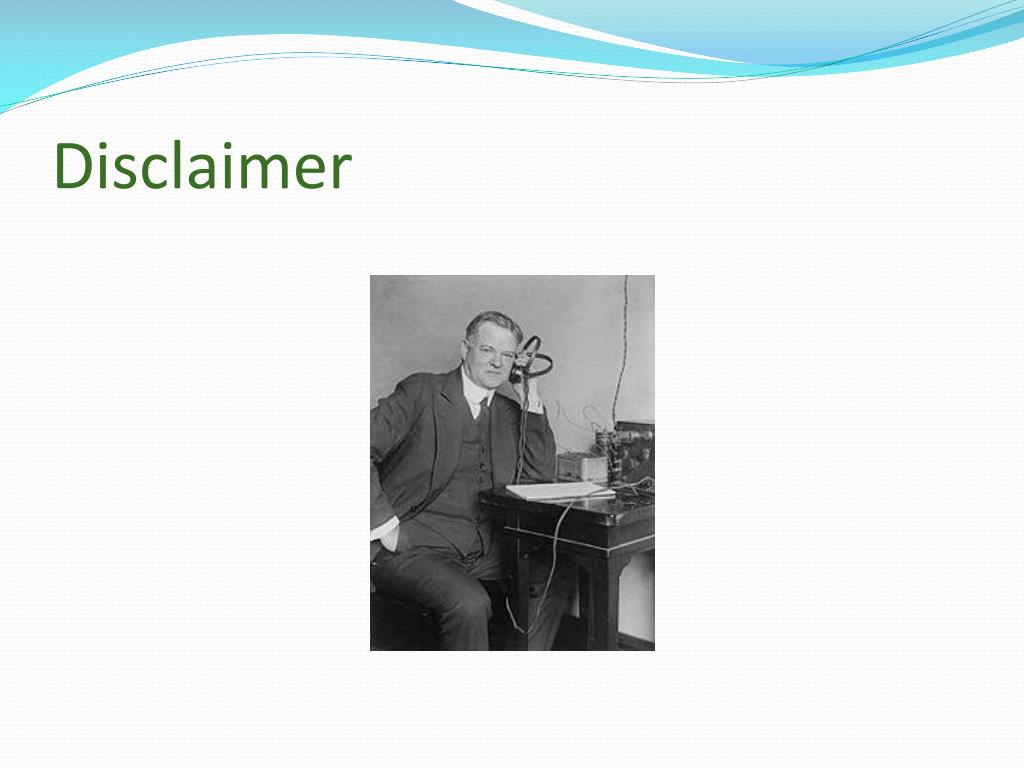 Disclaimer